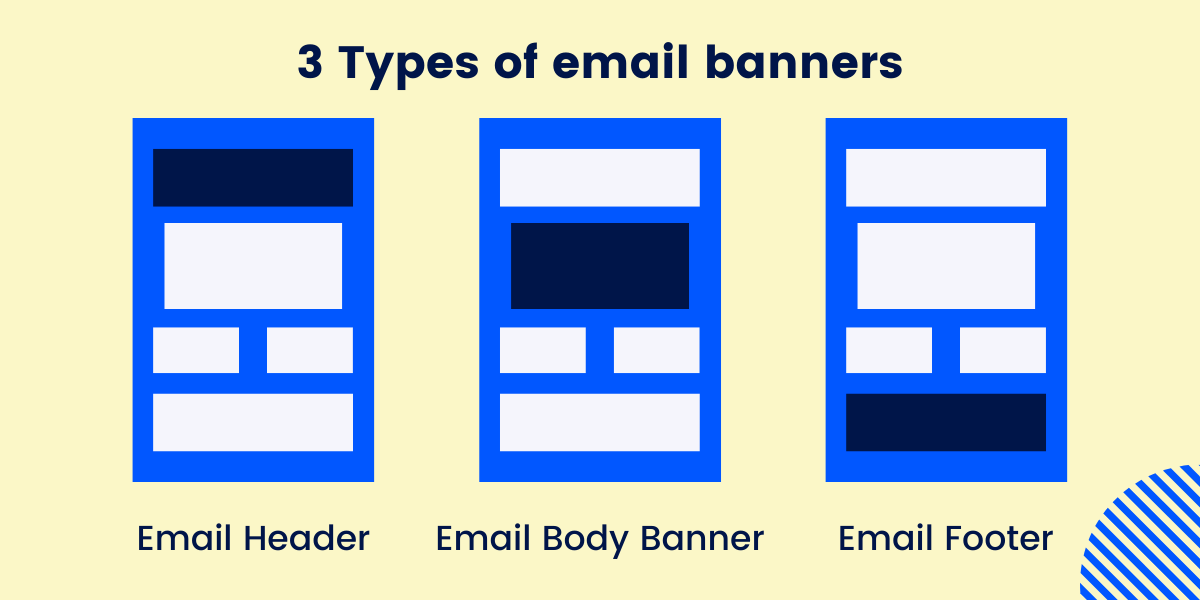 3 Types of email banners

Email Header

Email Body Banner

Email Footer